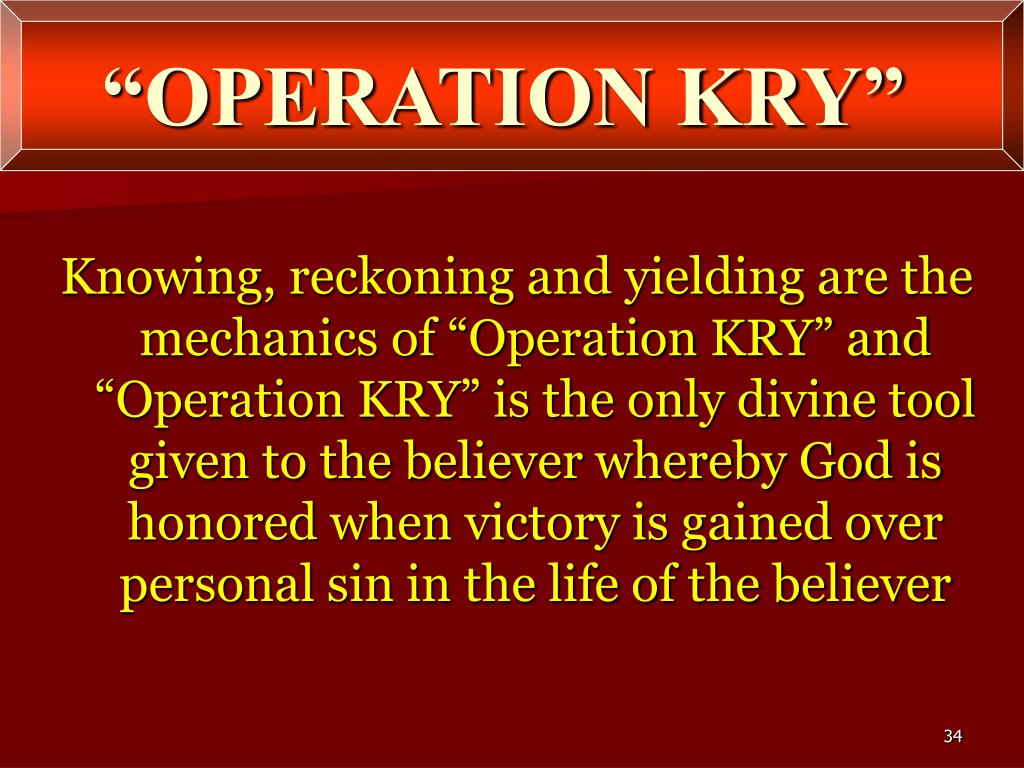 “OPERATION KRY”

Knowing, reckoning and yielding are the mechanics of “Operation KRY” and “Operation KRY” is the only divine tool given to the believer whereby God is honored when victory is gained over personal sin in the life of the believer

34